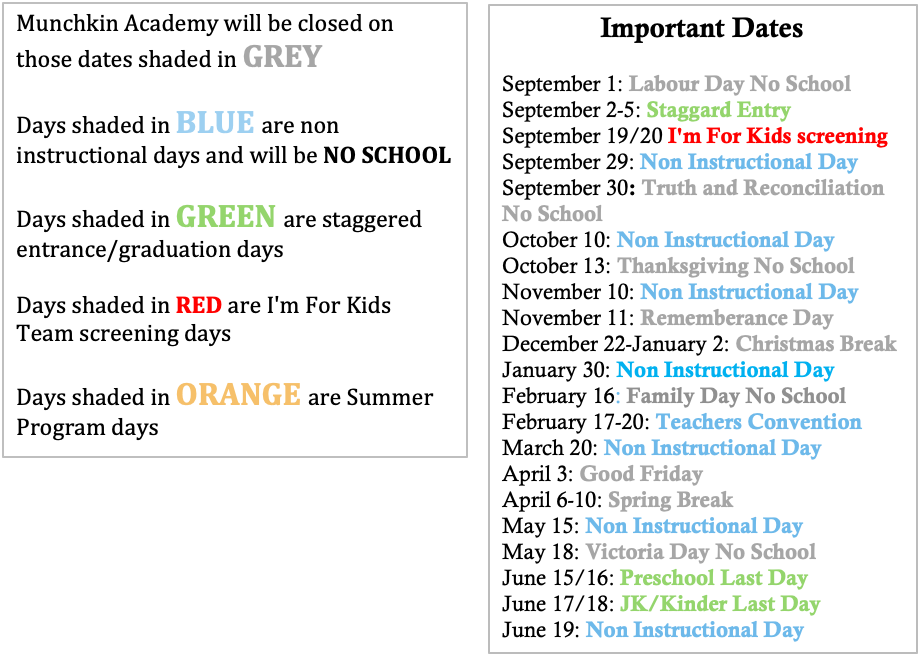 Munchkin Academy will be closed on those dates shaded in GREY

Days shaded in BLUE are non instructional days and will be NO SCHOOL

Days shaded in GREEN are staggered entrance/graduation days

Days shaded in RED are I'm For Kids Team screening days

Days shaded in ORANGE are Summer Program days

Important Dates

September 1: Labour Day No School
September 2-5: Staggard Entry
September 19/20 I'm For Kids screening
September 29: Non Instructional Day
September 30: Truth and Reconciliation No School
October 10: Non Instructional Day
October 13: Thanksgiving No School
November 10: Non Instructional Day
November 11: Rememberance Day
December 22-January 2: Christmas Break
January 30: Non Instructional Day
February 16: Family Day No School
February 17-20: Teachers Convention
March 20: Non Instructional Day
April 3: Good Friday
April 6-10: Spring Break
May 15: Non Instructional Day
May 18: Victoria Day No School
June 15/16: Preschool Last Day
June 17/18: JK/Kinder Last Day
June 19: Non Instructional Day